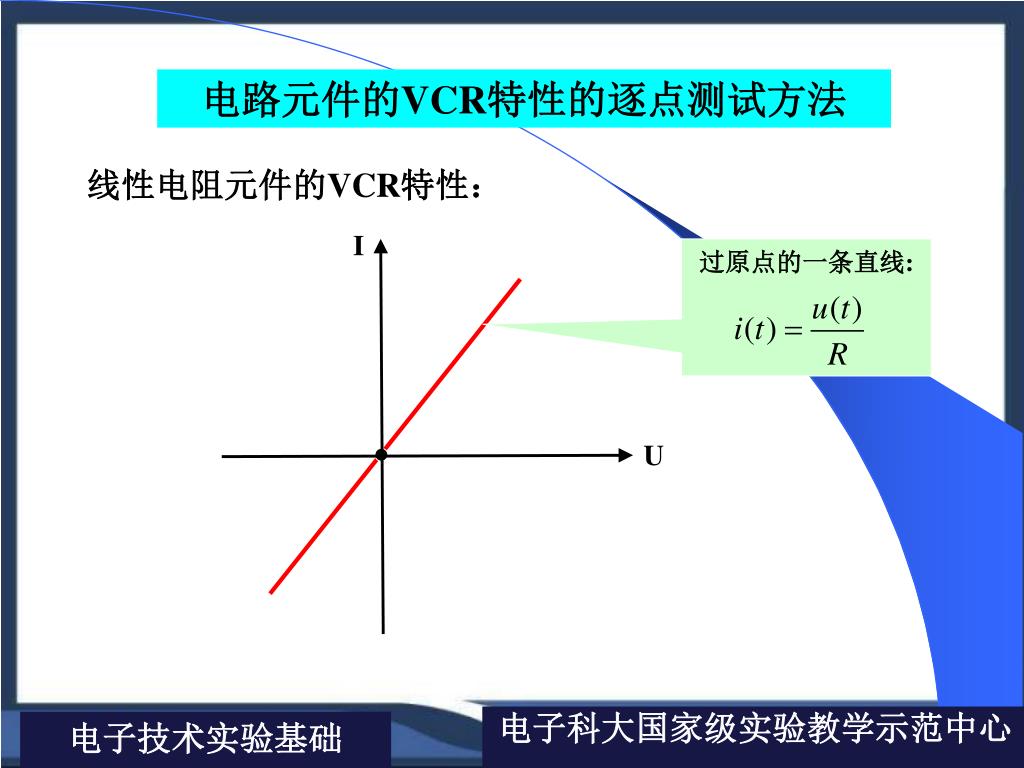 电路元件的VCR特性的逐点测试方法

线性电阻元件的VCR特性：

I

U

过原点的一条直线：

$i(t) = \frac{u(t)}{R}$

电子技术实验基础

电子科大国家级实验教学示范中心